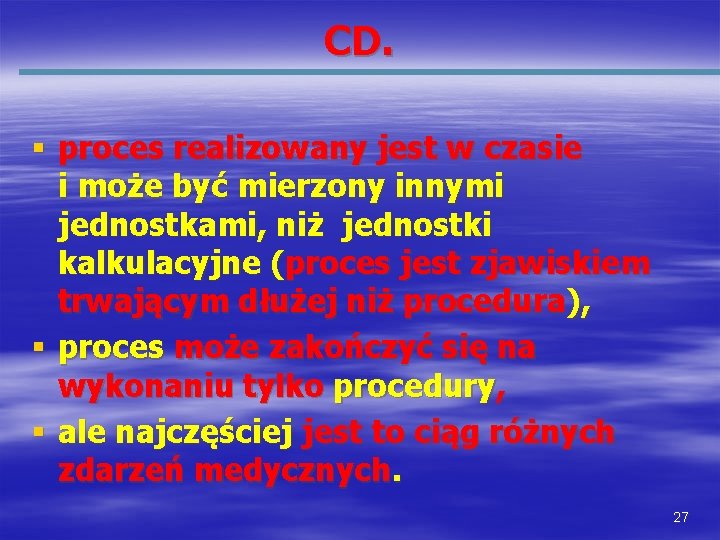 CD.

▪ proces realizowany jest w czasie i może być mierzony innymi jednostkami, niż jednostki kalkulacyjne (proces jest zjawiskiem trwającym dłużej niż procedura),

▪ proces może zakończyć się na wykonaniu tylko procedury,

▪ ale najczęściej jest to ciąg różnych zdarzeń medycznych.

27